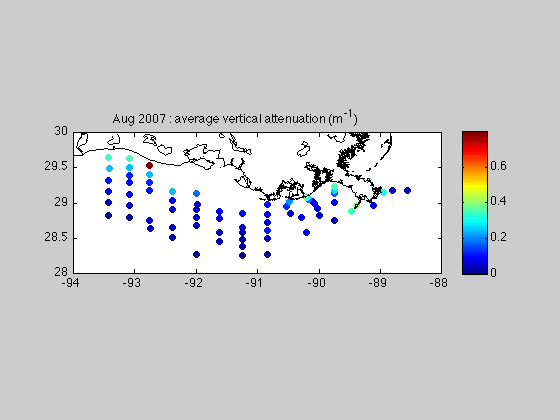 Aug 2007 : average vertical attenuation ($m^{-1}$)

30
29.5
29
28.5
28
-94
-93
-92
-91
-90
-89
-88

0.6
0.4
0.2
0